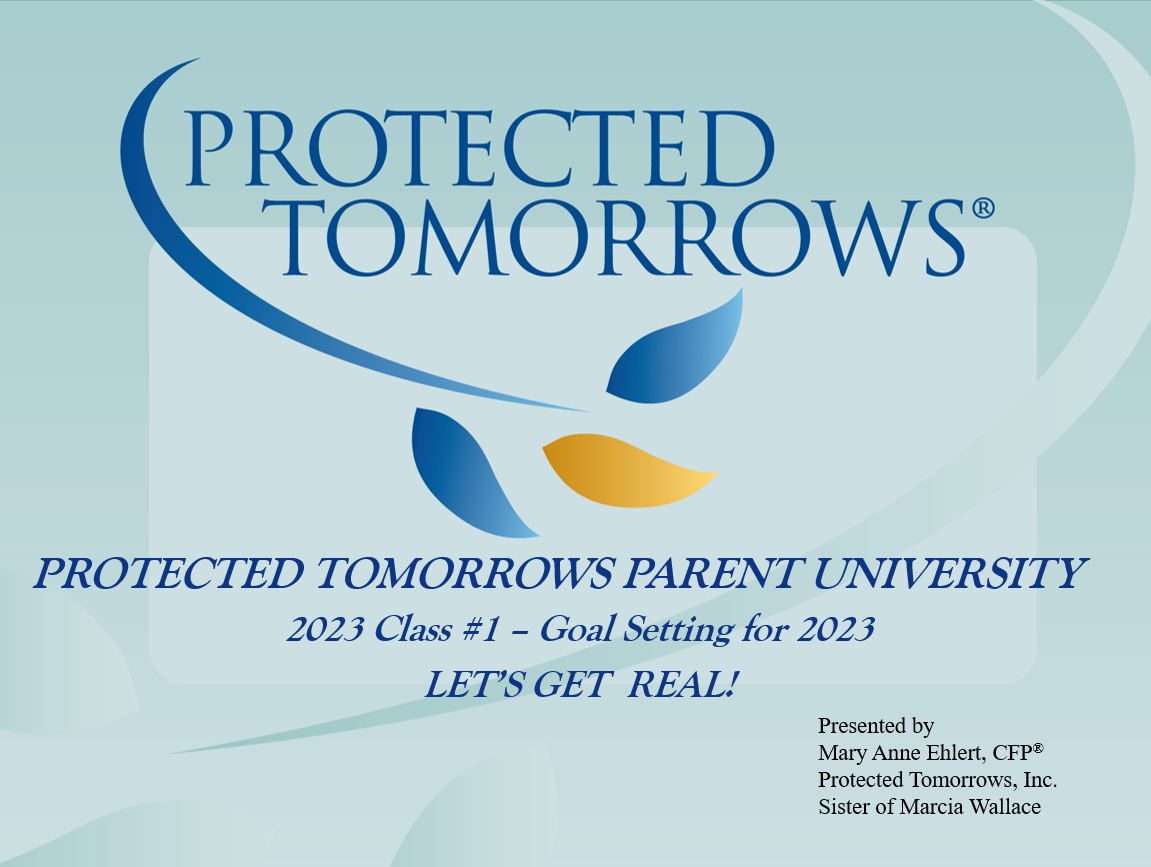 PROTECTED TOMORROWS®

PROTECTED TOMORROWS PARENT UNIVERSITY

2023 Class #1 – Goal Setting for 2023

LET'S GET REAL!

Presented by
Mary Anne Ehlert, CFP®
Protected Tomorrows, Inc.
Sister of Marcia Wallace